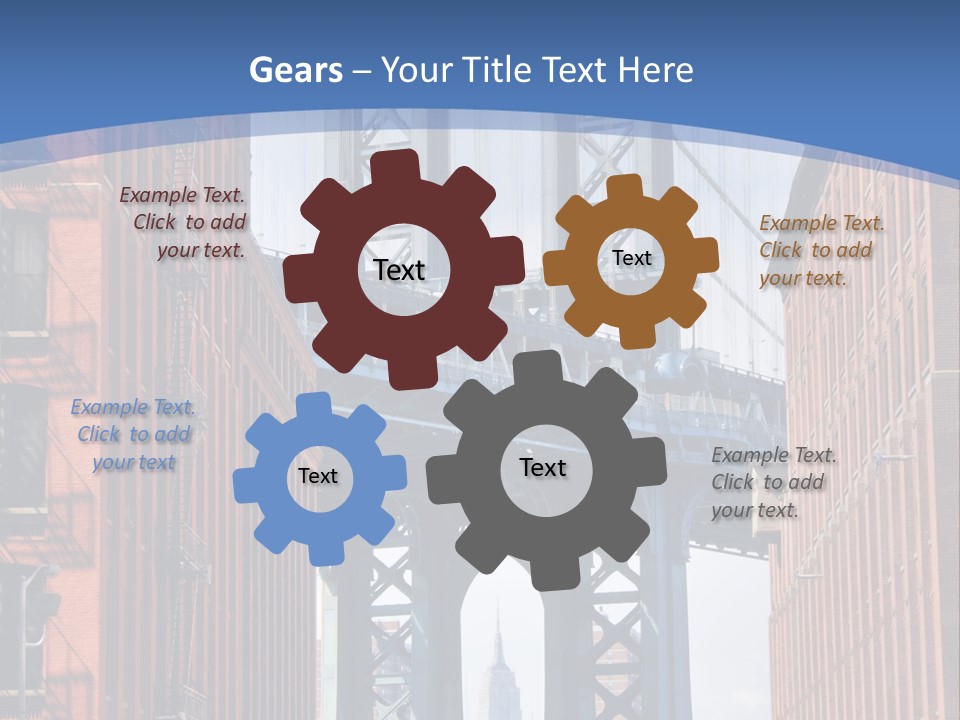 Gears – Your Title Text Here

Example Text. Click to add your text.

Text

Text

Example Text. Click to add your text.

Example Text. Click to add your text

Text

Text

Example Text. Click to add your text.